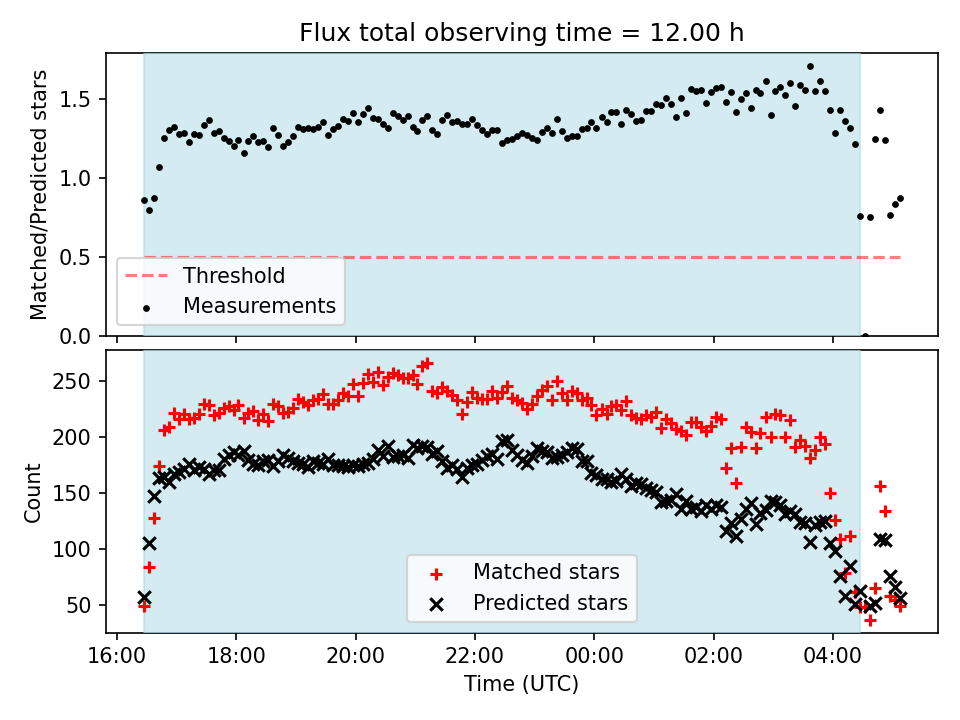 Flux total observing time = 12.00 h

Matched/Predicted stars

1.5
1.0
0.5
0.0

Threshold
Measurements

Count

250
200
150
100
50

Matched stars
Predicted stars

16:00
18:00
20:00
22:00
00:00
02:00
04:00

Time (UTC)